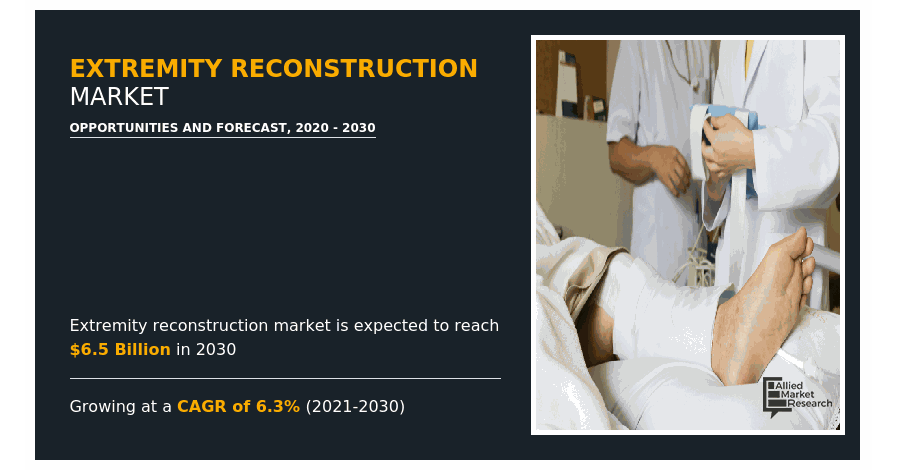 EXTREMITY RECONSTRUCTION MARKET

OPPORTUNITIES AND FORECAST, 2020 - 2030

Extremity reconstruction market is expected to reach $6.5 Billion in 2030

Growing at a CAGR of 6.3% (2021-2030)

Allied Market Research